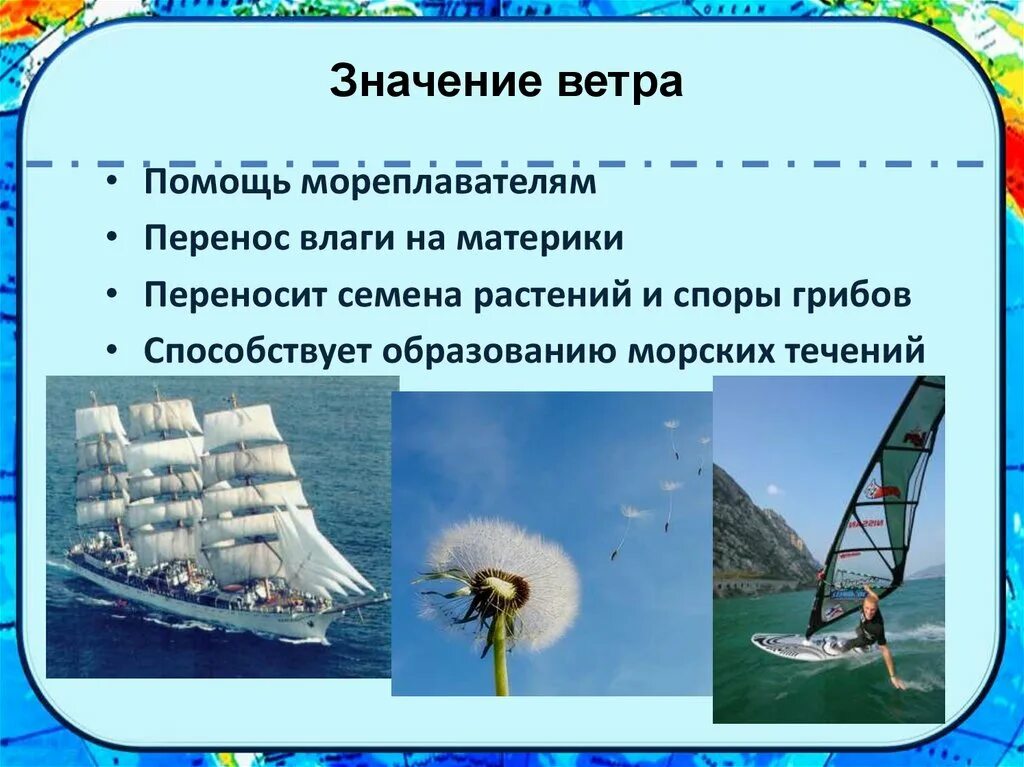 Значение ветра

• Помощь мореплавателям
• Перенос влаги на материки
• Переносит семена растений и споры грибов
• Способствует образованию морских течений